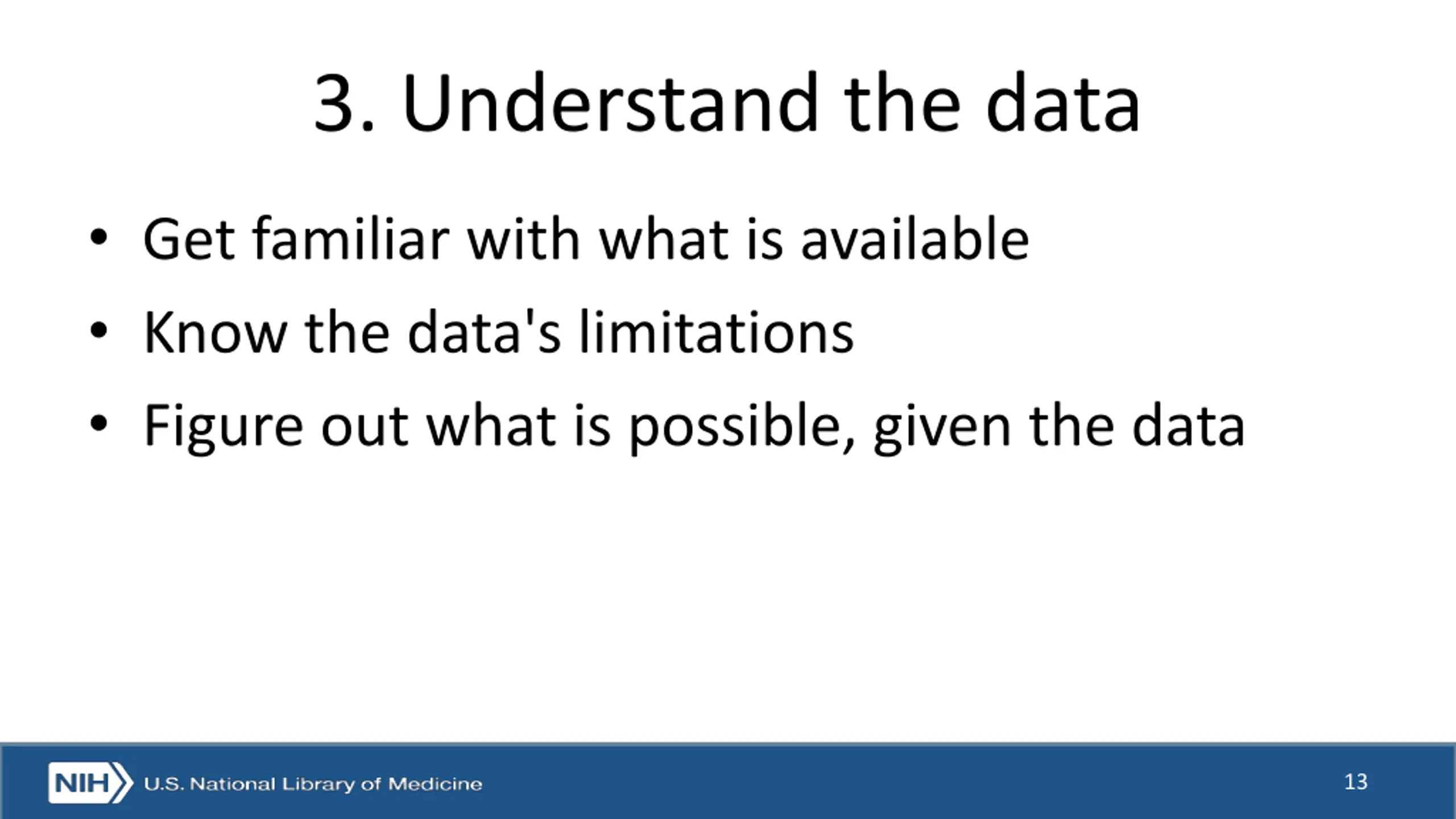 3. Understand the data

• Get familiar with what is available
• Know the data's limitations
• Figure out what is possible, given the data

NIH U.S. National Library of Medicine

13